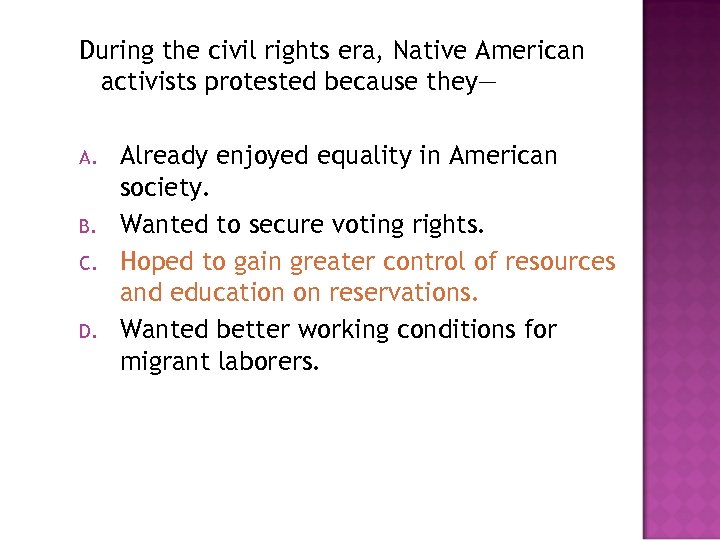 During the civil rights era, Native American activists protested because they—

A. Already enjoyed equality in American society.
B. Wanted to secure voting rights.
C. Hoped to gain greater control of resources and education on reservations.
D. Wanted better working conditions for migrant laborers.